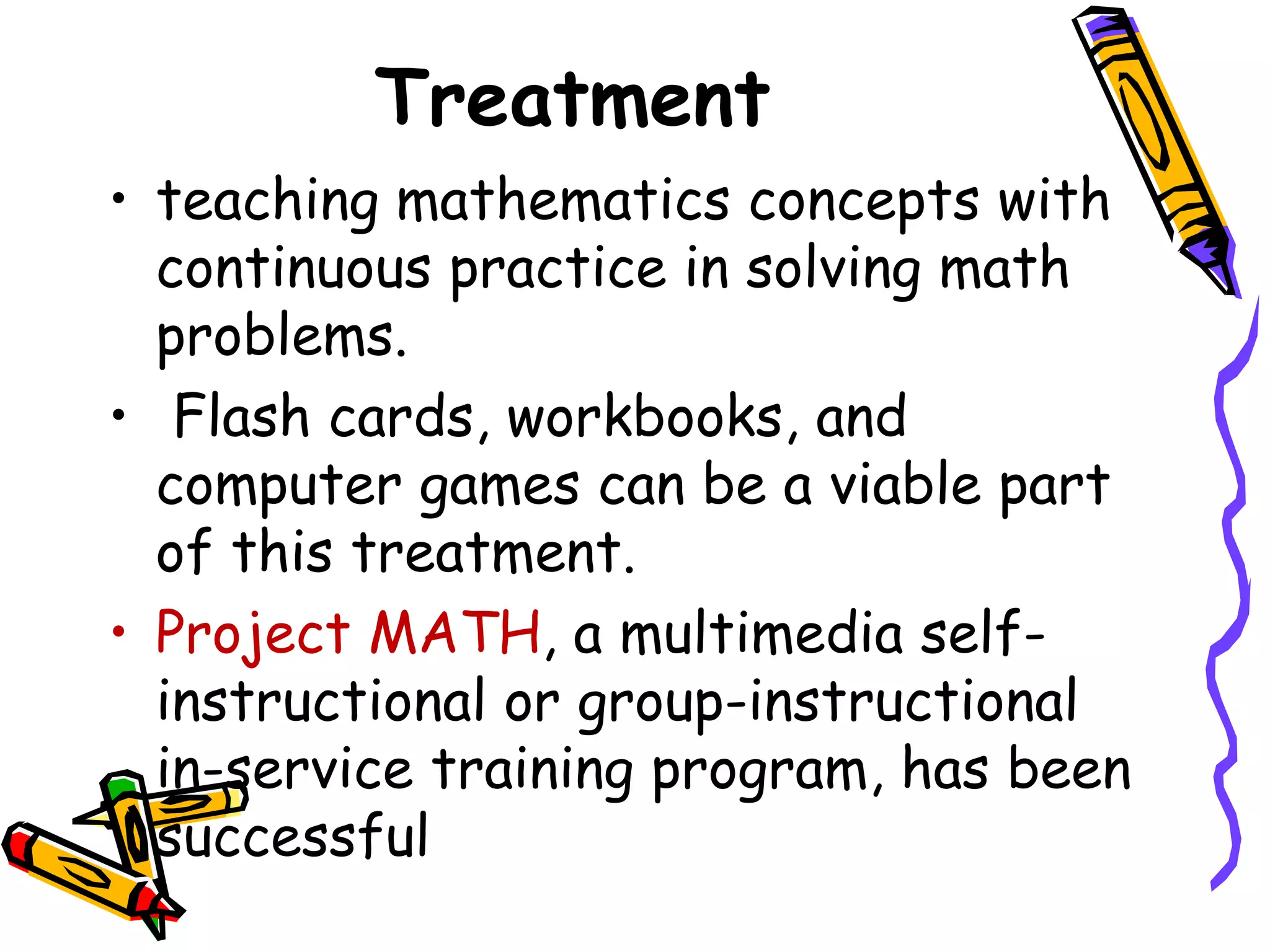 Treatment

• teaching mathematics concepts with continuous practice in solving math problems.

• Flash cards, workbooks, and computer games can be a viable part of this treatment.

• Project MATH, a multimedia self-instructional or group-instructional in-service training program, has been successful